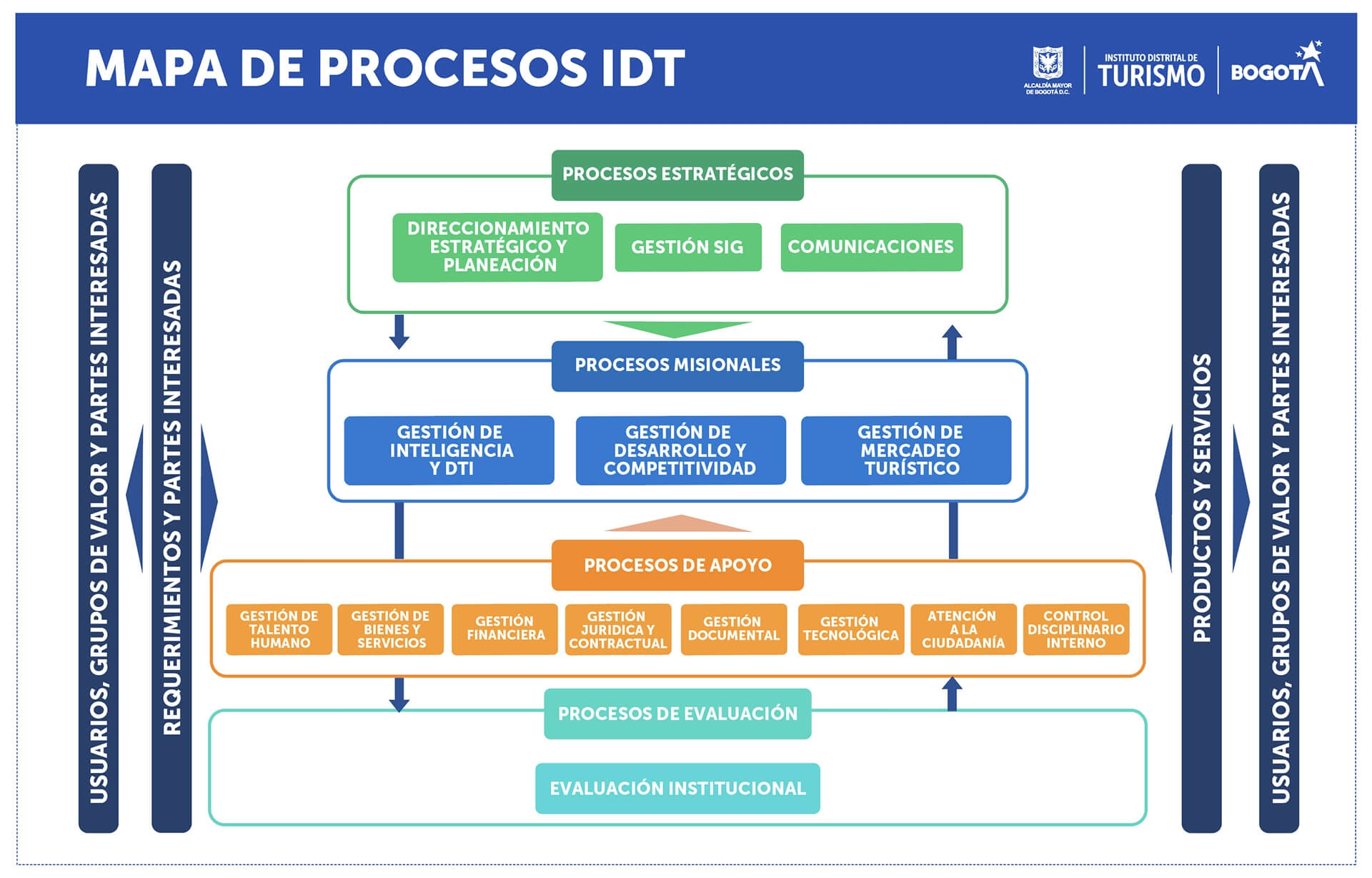 MAPA DE PROCESOS IDT

ALCALDÍA MAYOR DE BOGOTÁ D.C.

INSTITUTO DISTRITAL DE TURISMO

BOGOTÁ

USUARIOS, GRUPOS DE VALOR Y PARTES INTERESADAS

REQUERIMIENTOS Y PARTES INTERESADAS

PROCESOS ESTRATÉGICOS

DIRECCIONAMIENTO ESTRATÉGICO Y PLANEACIÓN

GESTIÓN SIG

COMUNICACIONES

PROCESOS MISIONALES

GESTIÓN DE INTELIGENCIA Y DTI

GESTIÓN DE DESARROLLO Y COMPETITIVIDAD

GESTIÓN DE MERCADEO TURÍSTICO

PROCESOS DE APOYO

GESTIÓN DE TALENTO HUMANO

GESTIÓN DE BIENES Y SERVICIOS

GESTIÓN FINANCIERA

GESTIÓN JURIDICA Y CONTRACTUAL

GESTIÓN DOCUMENTAL

GESTIÓN TECNOLÓGICA

ATENCIÓN A LA CIUDADANÍA

CONTROL DISCIPLINARIO INTERNO

PROCESOS DE EVALUACIÓN

EVALUACIÓN INSTITUCIONAL

PRODUCTOS Y SERVICIOS

USUARIOS, GRUPOS DE VALOR Y PARTES INTERESADAS